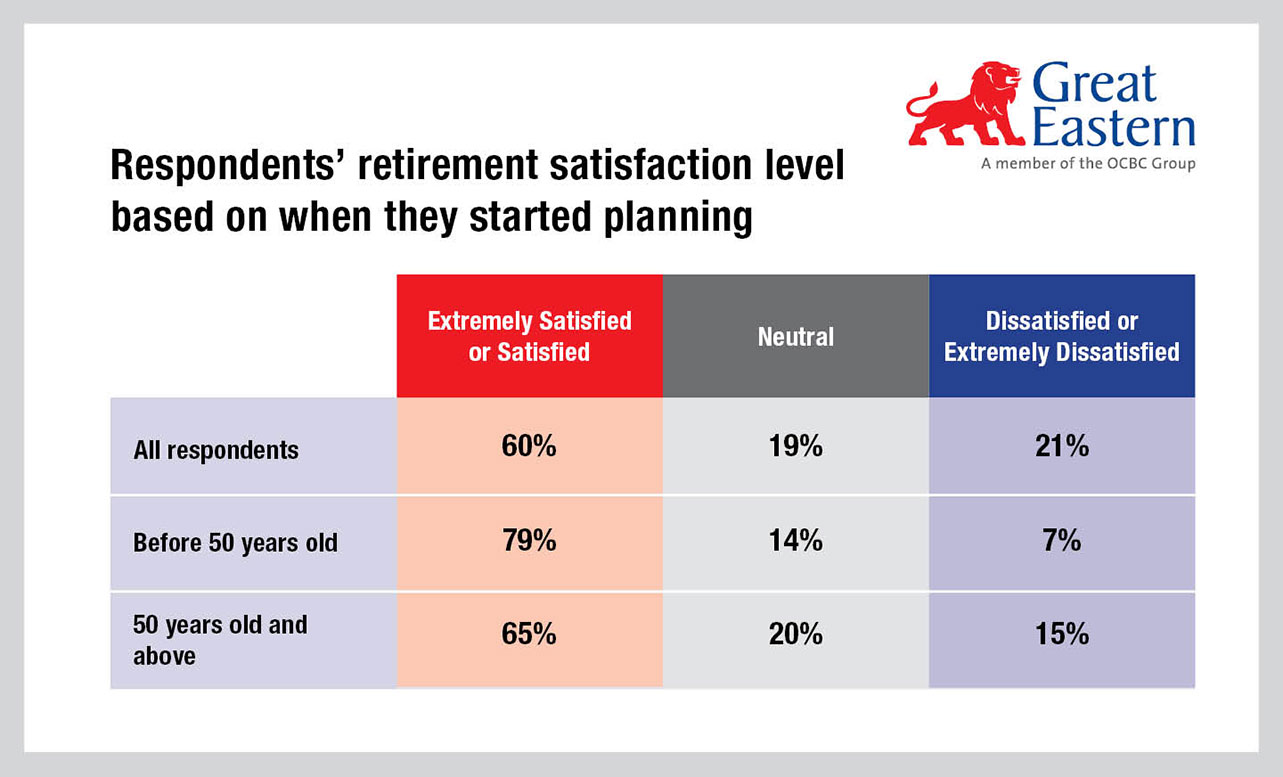 Great Eastern
A member of the OCBC Group

Respondents' retirement satisfaction level based on when they started planning

| | Extremely Satisfied or Satisfied | Neutral | Dissatisfied or Extremely Dissatisfied |
|---|---|---|---|
| All respondents | 60% | 19% | 21% |
| Before 50 years old | 79% | 14% | 7% |
| 50 years old and above | 65% | 20% | 15% |